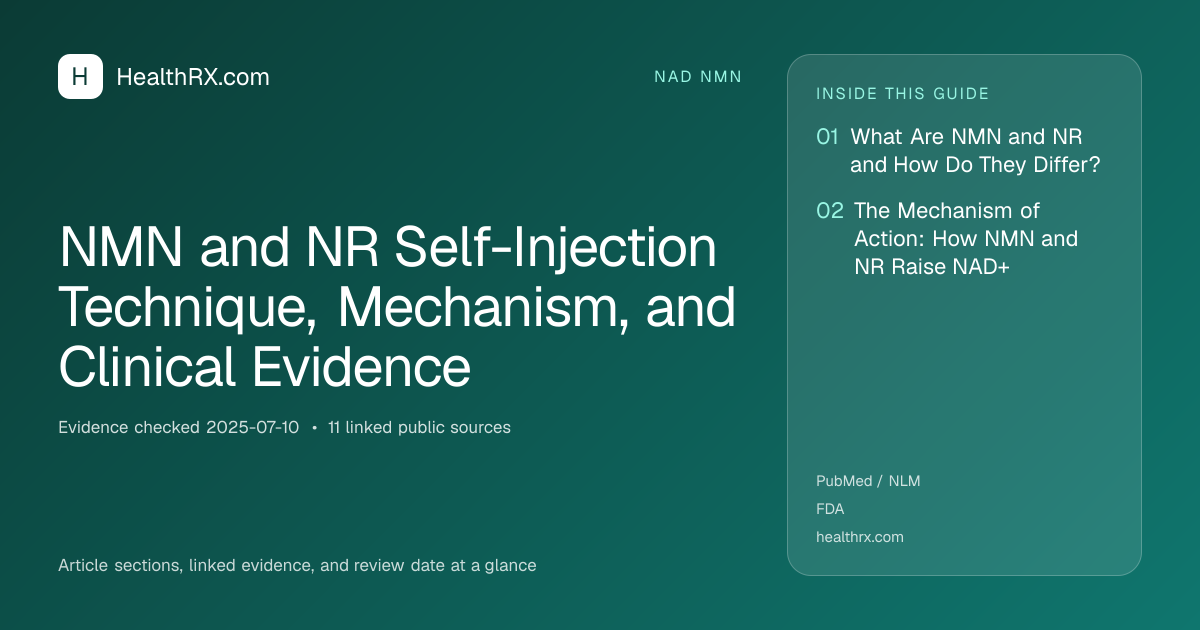 H HealthRX.com

NAD NMN

NMN and NR Self-Injection Technique, Mechanism, and Clinical Evidence

Evidence checked 2025-07-10 • 11 linked public sources

Article sections, linked evidence, and review date at a glance

INSIDE THIS GUIDE

01 What Are NMN and NR and How Do They Differ?

02 The Mechanism of Action: How NMN and NR Raise NAD+

PubMed / NLM

FDA

healthrx.com